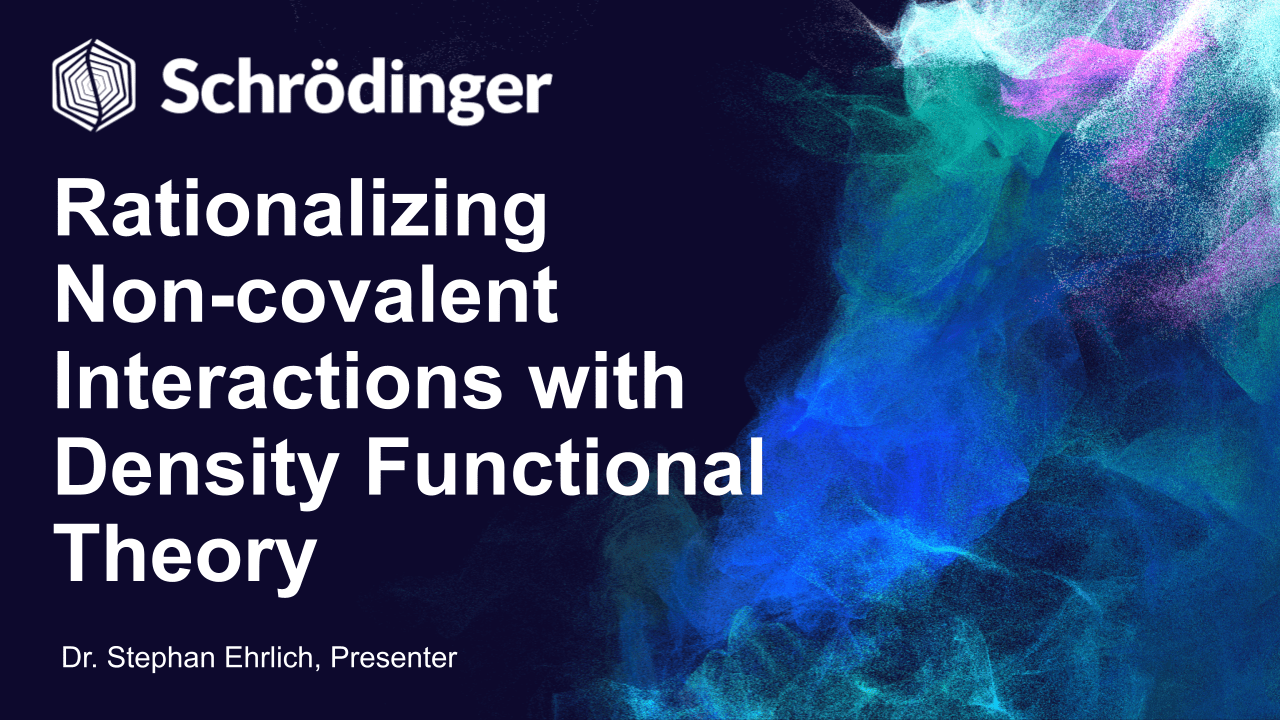 Schrödinger

Rationalizing Non-covalent Interactions with Density Functional Theory

Dr. Stephan Ehrlich, Presenter